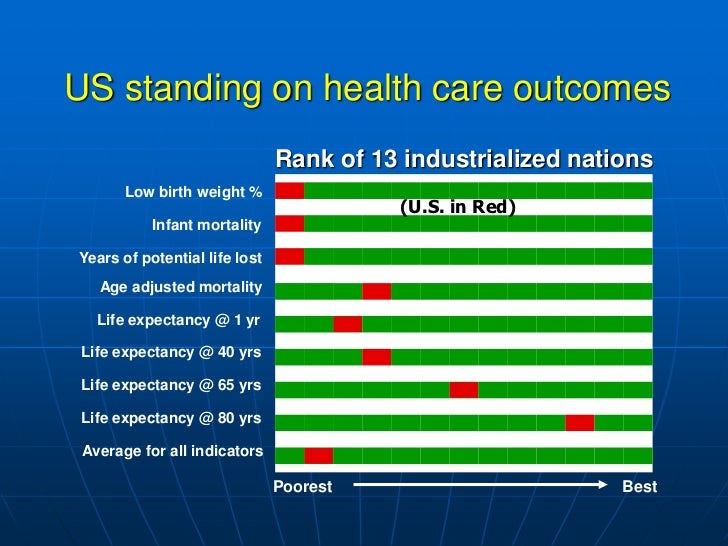 US standing on health care outcomes

Rank of 13 industrialized nations

(U.S. in Red)

Low birth weight %
Infant mortality
Years of potential life lost
Age adjusted mortality
Life expectancy @ 1 yr
Life expectancy @ 40 yrs
Life expectancy @ 65 yrs
Life expectancy @ 80 yrs
Average for all indicators

Poorest
Best